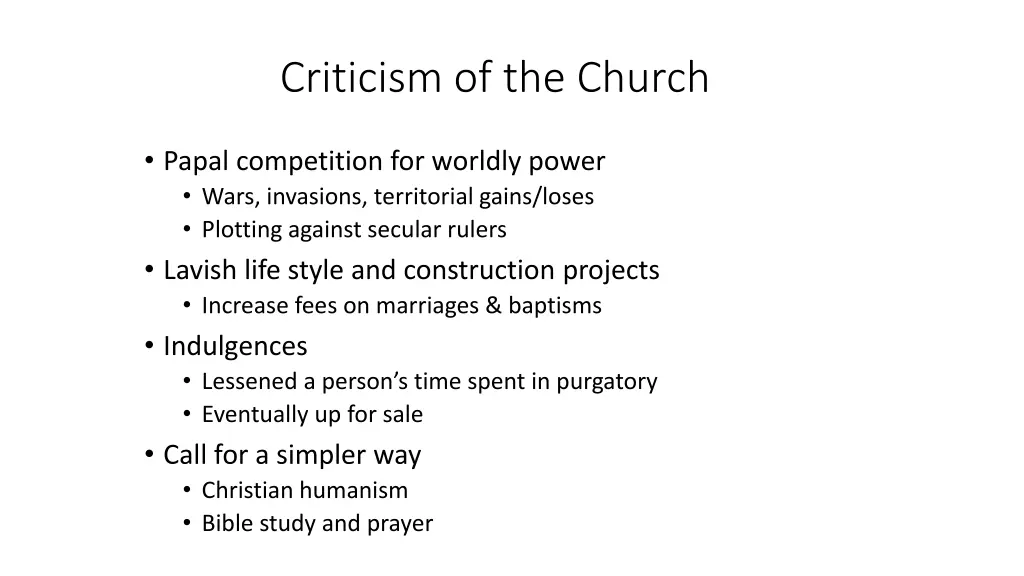 Criticism of the Church

• Papal competition for worldly power
  • Wars, invasions, territorial gains/loses
  • Plotting against secular rulers
• Lavish life style and construction projects
  • Increase fees on marriages & baptisms
• Indulgences
  • Lessened a person's time spent in purgatory
  • Eventually up for sale
• Call for a simpler way
  • Christian humanism
  • Bible study and prayer